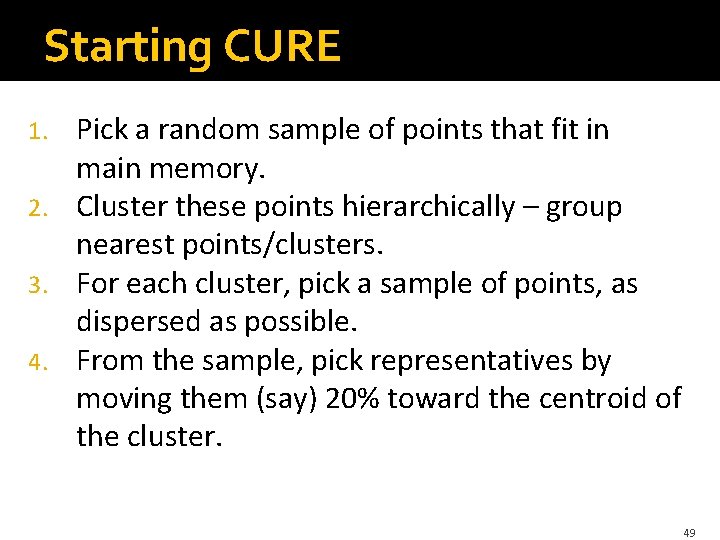 Starting CURE

1. Pick a random sample of points that fit in main memory.
2. Cluster these points hierarchically – group nearest points/clusters.
3. For each cluster, pick a sample of points, as dispersed as possible.
4. From the sample, pick representatives by moving them (say) 20% toward the centroid of the cluster.

49